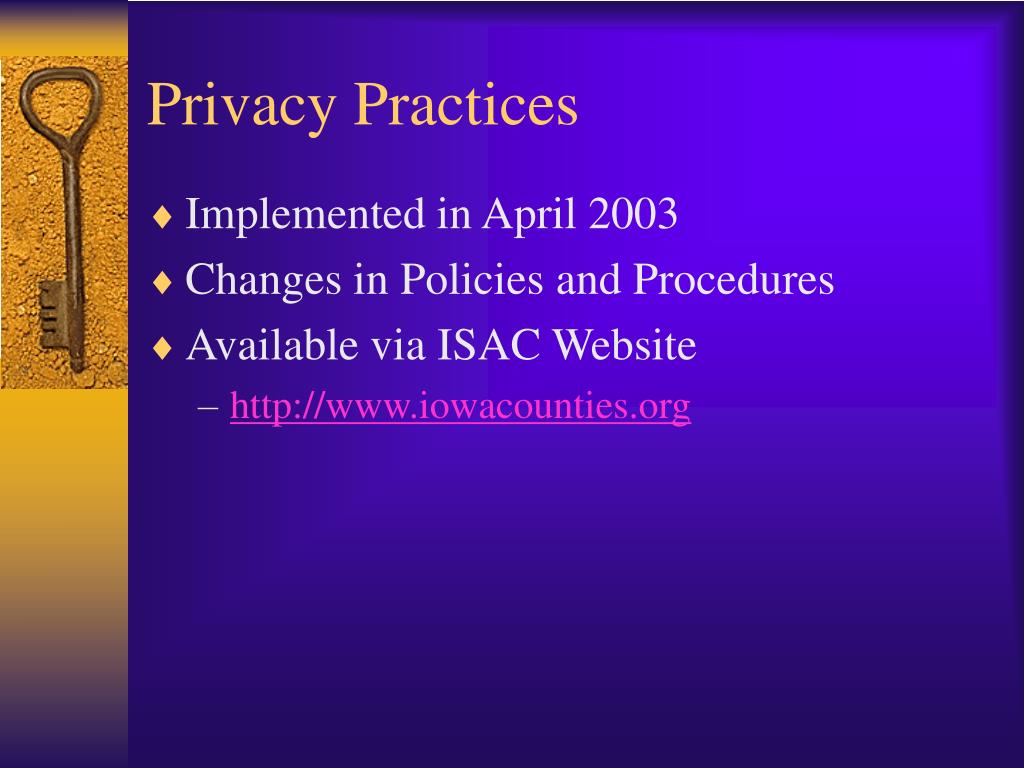 Privacy Practices

♦ Implemented in April 2003
♦ Changes in Policies and Procedures
♦ Available via ISAC Website
– http://www.iowacounties.org